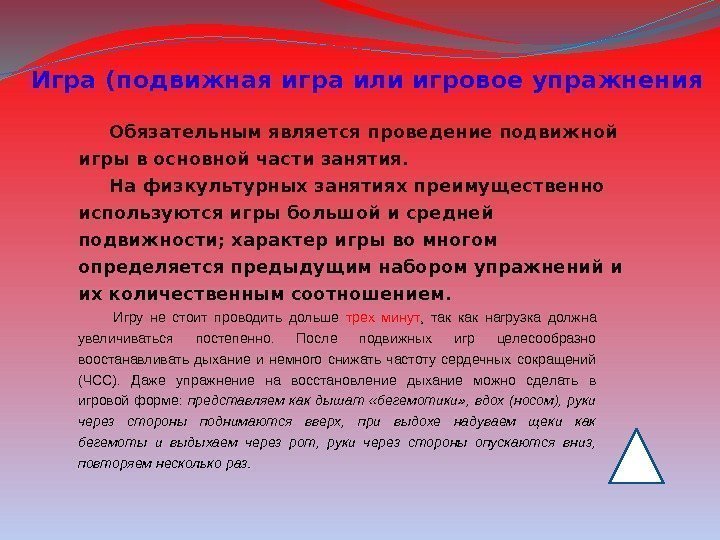 Игра (подвижная игра или игровое упражнения

Обязательным является проведение подвижной игры в основной части занятия.

На физкультурных занятиях преимущественно используются игры большой и средней подвижности; характер игры во многом определяется предыдущим набором упражнений и их количественным соотношением.

Игру не стоит проводить дольше трех минут, так как нагрузка должна увеличиваться постепенно. После подвижных игр целесообразно воостанавливать дыхание и немного снижать частоту сердечных сокращений (ЧСС). Даже упражнение на восстановление дыхание можно сделать в игровой форме: представляем как дышат «бегемотики», вдох (носом), руки через стороны поднимаются вверх, при выдохе надуваем щеки как бегемоты и выдыхаем через рот, руки через стороны опускаются вниз, повторяем несколько раз.